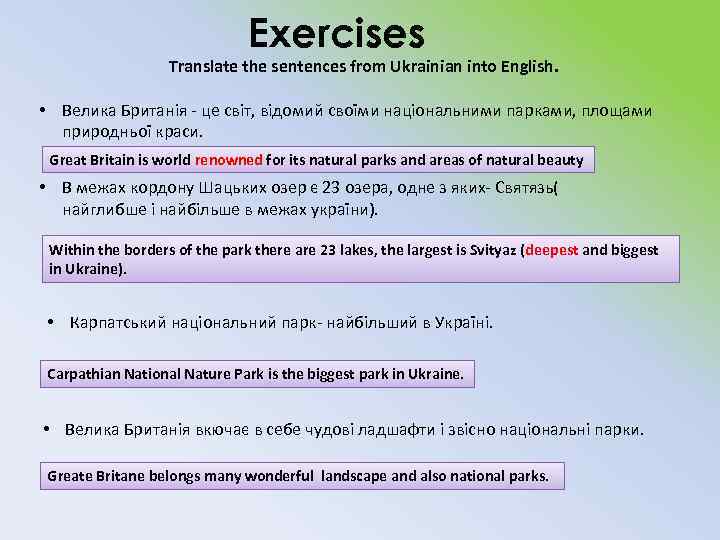 Exercises

Translate the sentences from Ukrainian into English.

• Велика Британія - це світ, відомий своїми національними парками, площами природньої краси.

Great Britain is world renowned for its natural parks and areas of natural beauty

• В межах кордону Шацьких озер є 23 озера, одне з яких- Святязь( найглибше і найбільше в межах україни).

Within the borders of the park there are 23 lakes, the largest is Svityaz (deepest and biggest in Ukraine).

• Карпатський національний парк- найбільший в Україні.

Carpathian National Nature Park is the biggest park in Ukraine.

• Велика Британія вкючає в себе чудові ладшафти і звісно національні парки.

Greate Britane belongs many wonderful landscape and also national parks.